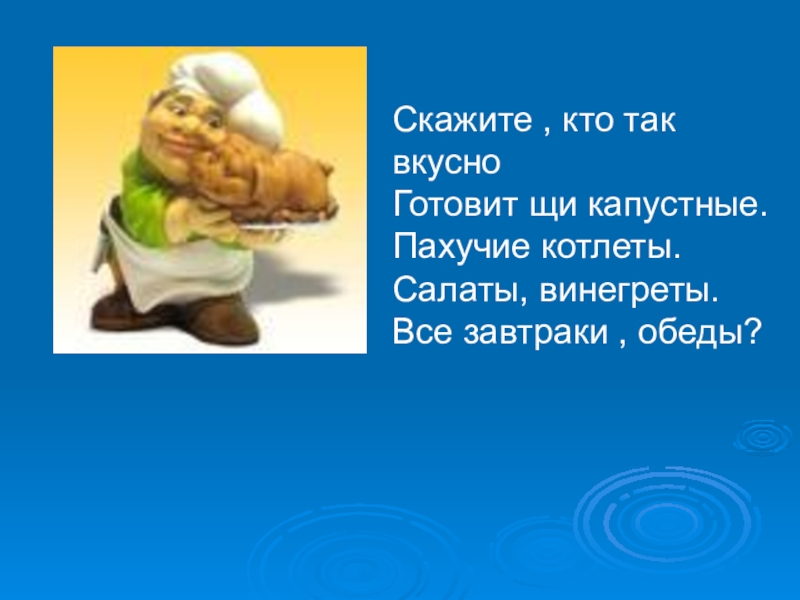 Скажите , кто так вкусно
Готовит щи капустные.
Пахучие котлеты.
Салаты, винегреты.
Все завтраки , обеды?